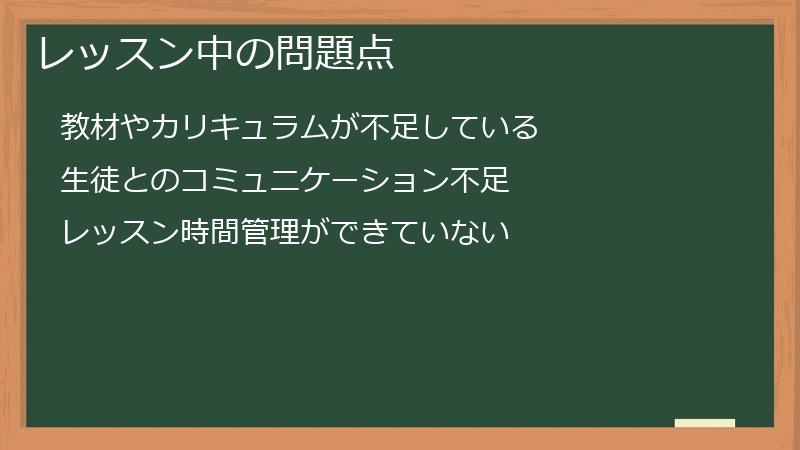 レッスン中の問題点

教材やカリキュラムが不足している

生徒とのコミュニケーション不足

レッスン時間管理ができていない